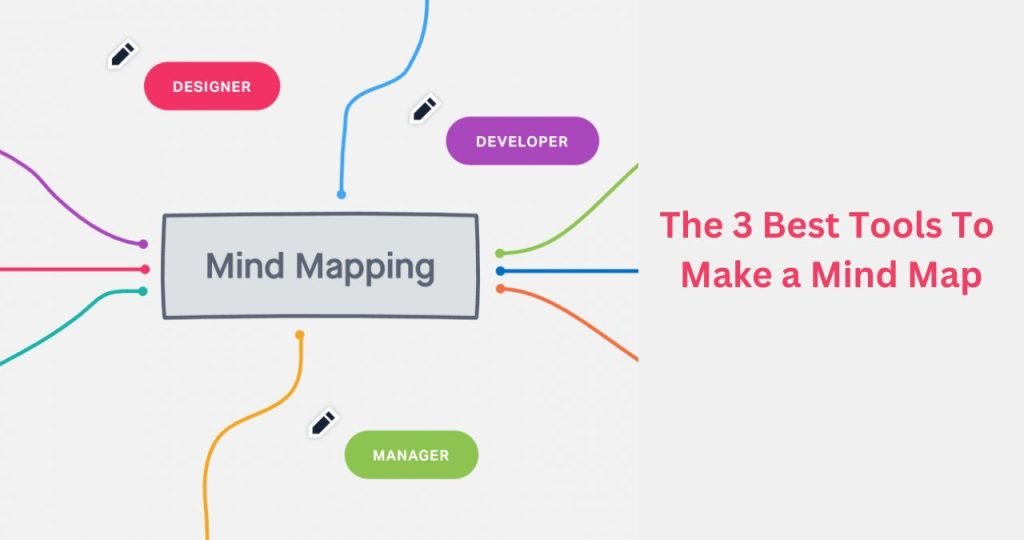 DESIGNER

DEVELOPER

Mind Mapping

MANAGER

The 3 Best Tools To Make a Mind Map